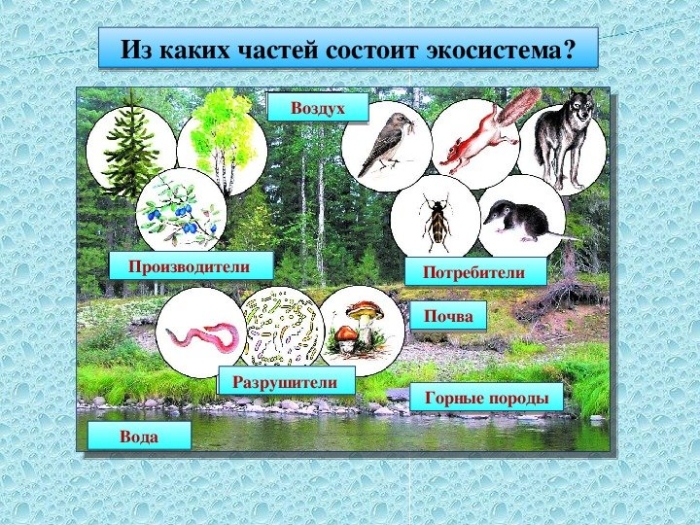 Из каких частей состоит экосистема?

Воздух

Производители

Потребители

Почва

Разрушители

Горные породы

Вода